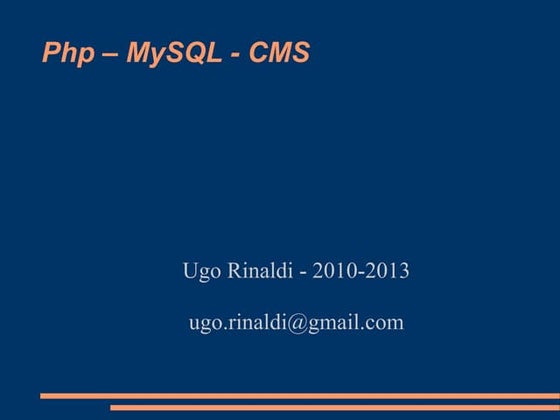 Php – MySQL - CMS

Ugo Rinaldi - 2010-2013

ugo.rinaldi@gmail.com